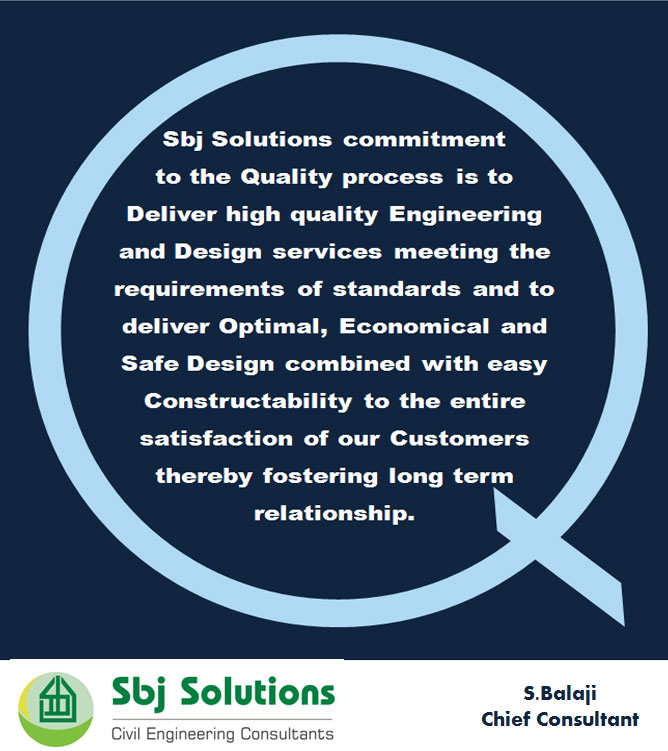 Sbj Solutions commitment to the Quality process is to Deliver high quality Engineering and Design services meeting the requirements of standards and to deliver Optimal, Economical and Safe Design combined with easy Constructability to the entire satisfaction of our Customers thereby fostering long term relationship.

Sbj Solutions
Civil Engineering Consultants

S.Balaji
Chief Consultant